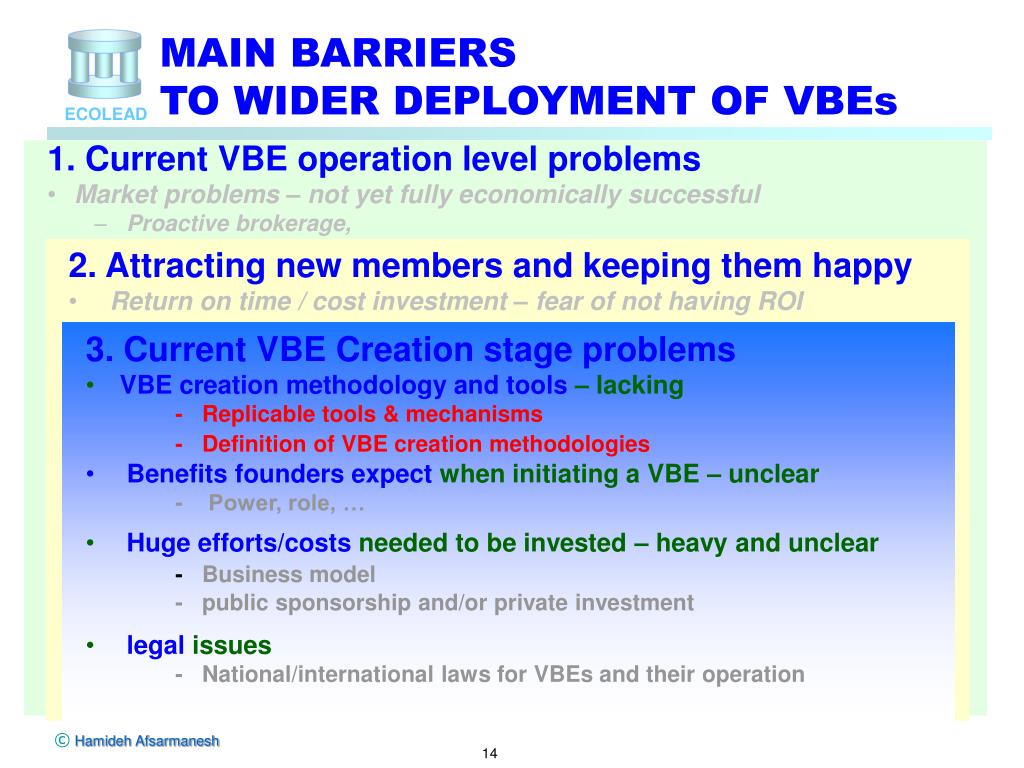 ECOLEAD

MAIN BARRIERS
TO WIDER DEPLOYMENT OF VBEs

1. Current VBE operation level problems
• Market problems – not yet fully economically successful
– Proactive brokerage,

2. Attracting new members and keeping them happy
• Return on time / cost investment – fear of not having ROI

3. Current VBE Creation stage problems
• VBE creation methodology and tools – lacking
- Replicable tools & mechanisms
- Definition of VBE creation methodologies
• Benefits founders expect when initiating a VBE – unclear
- Power, role, …
• Huge efforts/costs needed to be invested – heavy and unclear
- Business model
- public sponsorship and/or private investment
• legal issues
- National/international laws for VBEs and their operation

© Hamideh Afsarmanesh

14